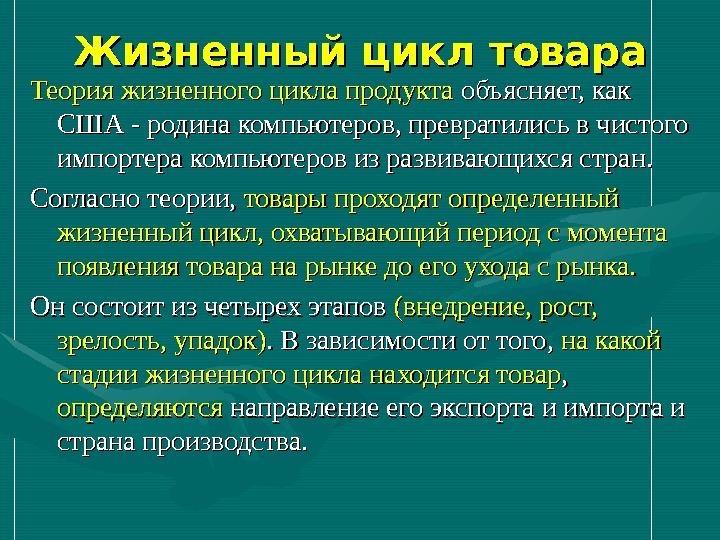 Жизненный цикл товара

Теория жизненного цикла продукта объясняет, как США - родина компьютеров, превратились в чистого импортера компьютеров из развивающихся стран.

Согласно теории, товары проходят определенный жизненный цикл, охватывающий период с момента появления товара на рынке до его ухода с рынка.

Он состоит из четырех этапов (внедрение, рост, зрелость, упадок). В зависимости от того, на какой стадии жизненного цикла находится товар, определяются направление его экспорта и импорта и страна производства.